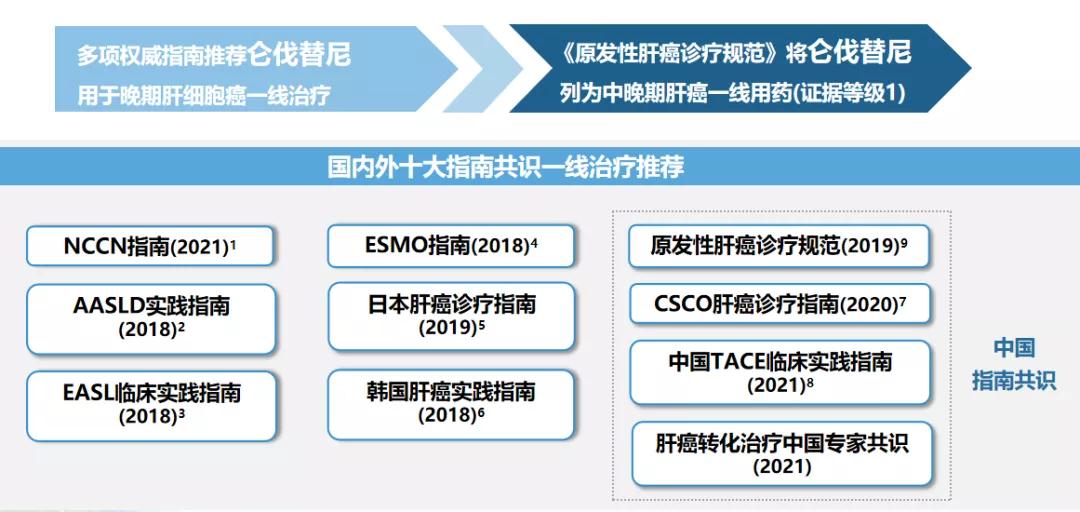 多项权威指南推荐仑伐替尼
用于晚期肝细胞癌一线治疗

《原发性肝癌诊疗规范》将仑伐替尼
列为中晚期肝癌一线用药(证据等级1)

国内外十大指南共识一线治疗推荐

NCCN指南(2021)$^1$

AASLD实践指南 (2018)$^2$

EASL临床实践指南 (2018)$^3$

ESMO指南(2018)$^4$

日本肝癌诊疗指南 (2019)$^5$

韩国肝癌实践指南 (2018)$^6$

原发性肝癌诊疗规范(2019)$^9$

CSCO肝癌诊疗指南(2020)$^7$

中国TACE临床实践指南 (2021)$^8$

肝癌转化治疗中国专家共识 (2021)

中国
指南共识